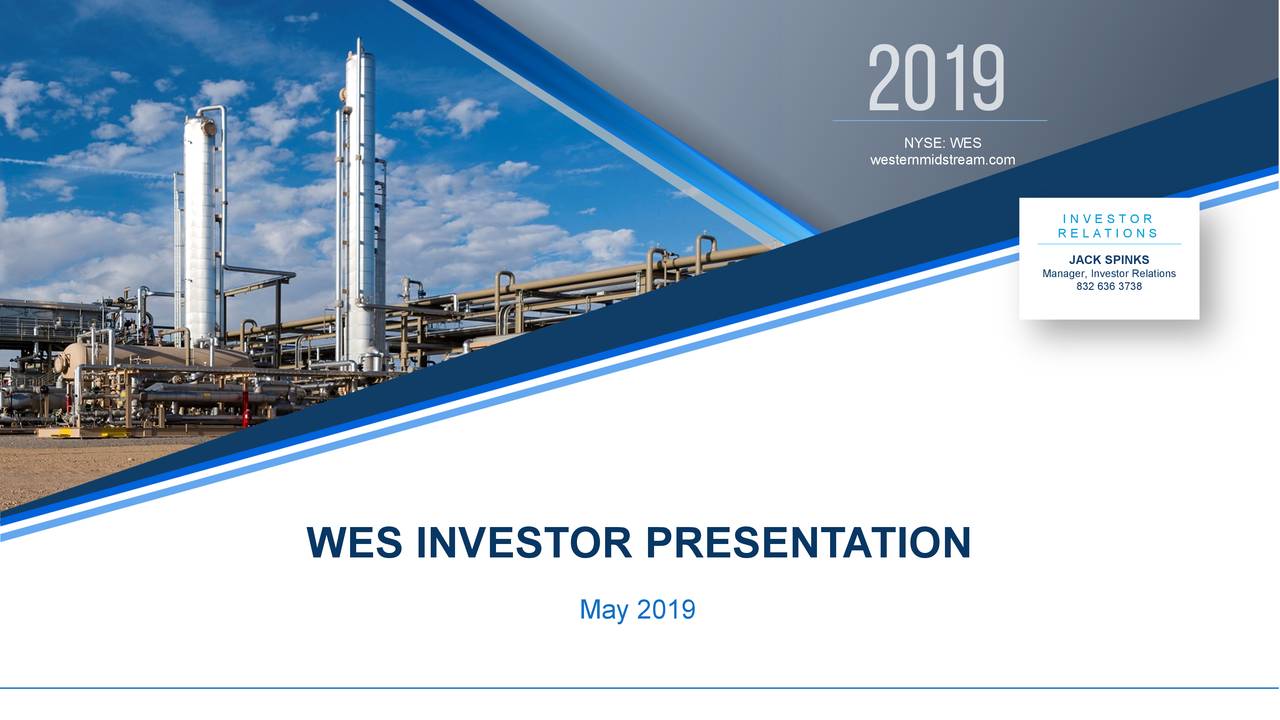 2019

NYSE: WES
westernmidstream.com

INVESTOR RELATIONS

JACK SPINKS
Manager, Investor Relations
832 636 3738

WES INVESTOR PRESENTATION

May 2019